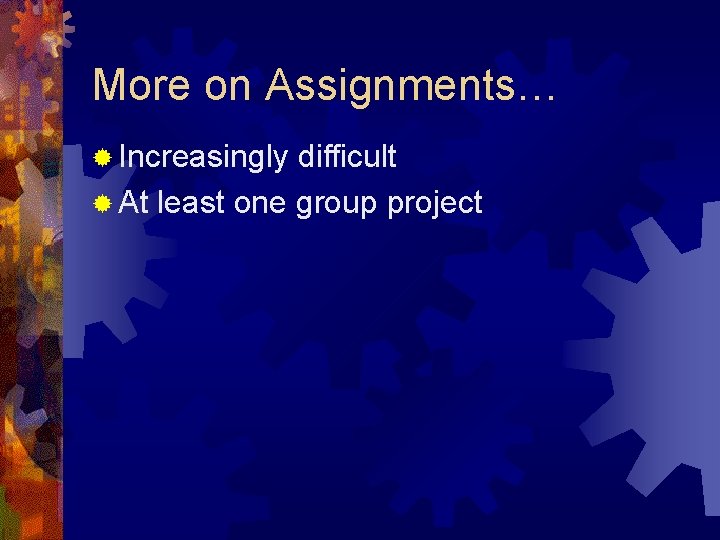 More on Assignments…

• Increasingly difficult
• At least one group project